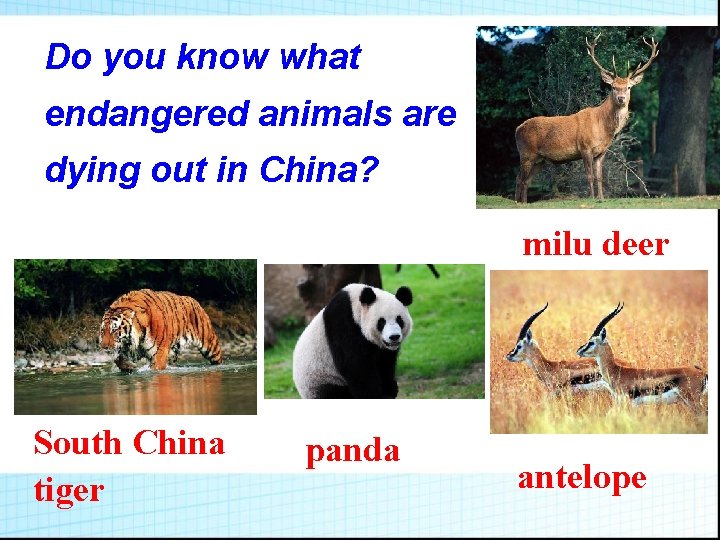 Do you know what endangered animals are dying out in China?

milu deer

South China tiger

panda

antelope